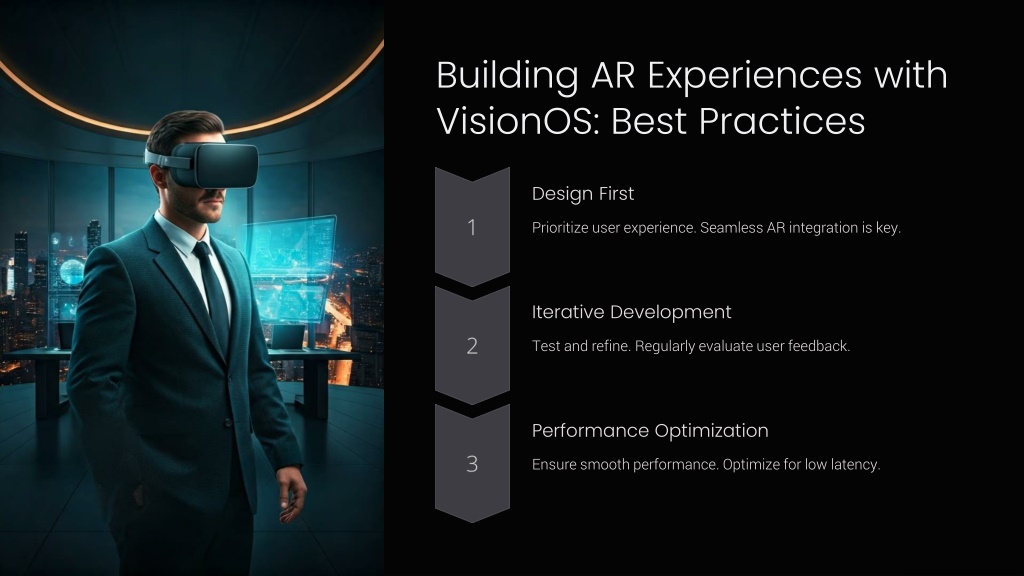 Building AR Experiences with VisionOS: Best Practices

1

Design First

Prioritize user experience. Seamless AR integration is key.

2

Iterative Development

Test and refine. Regularly evaluate user feedback.

3

Performance Optimization

Ensure smooth performance. Optimize for low latency.